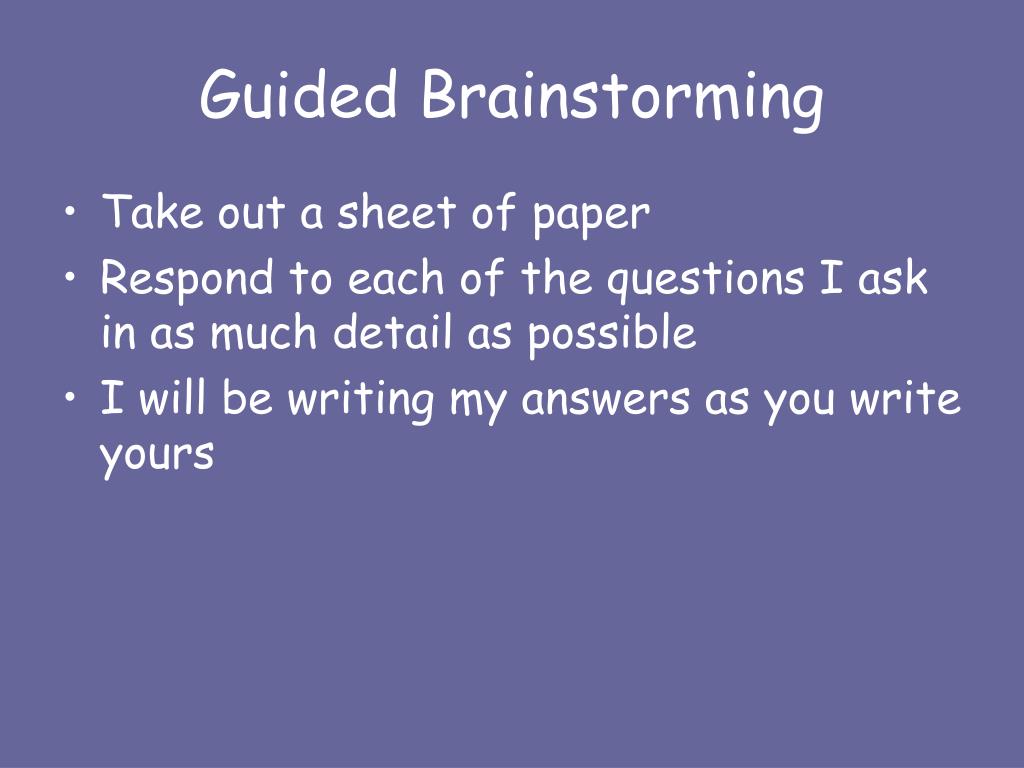 Guided Brainstorming

• Take out a sheet of paper
• Respond to each of the questions I ask in as much detail as possible
• I will be writing my answers as you write yours